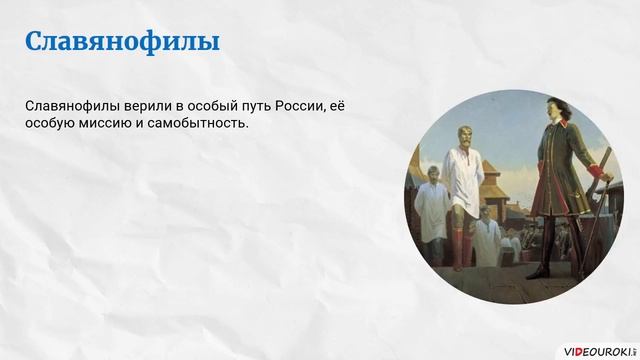 Славянофилы

Славянофилы верили в особый путь России, её особую миссию и самобытность.

VIDEOUROKI.net